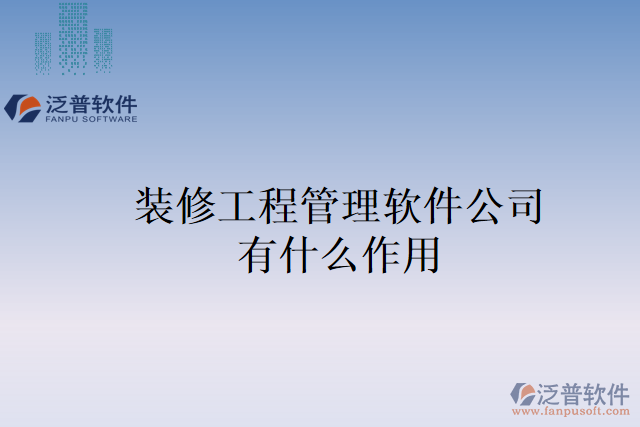 泛普软件
FANPU SOFTWARE

装修工程管理软件公司有什么作用

泛普软件
www.fanpusoft.com